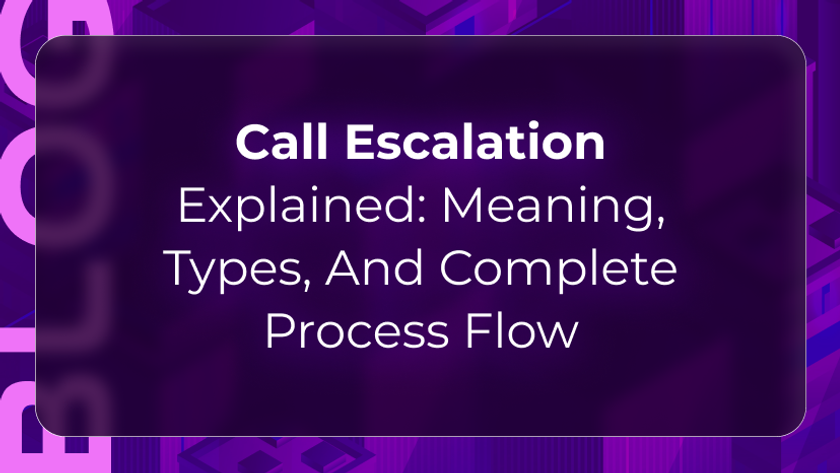 BLOG

Call Escalation Explained: Meaning, Types, And Complete Process Flow